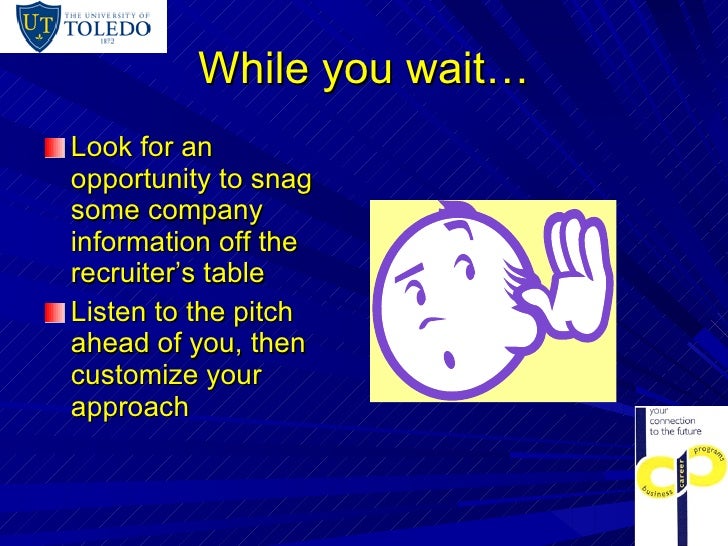 UT THE UNIVERSITY OF TOLEDO 1872

While you wait…

Look for an opportunity to snag some company information off the recruiter's table

Listen to the pitch ahead of you, then customize your approach

your connection to the future

business career programs